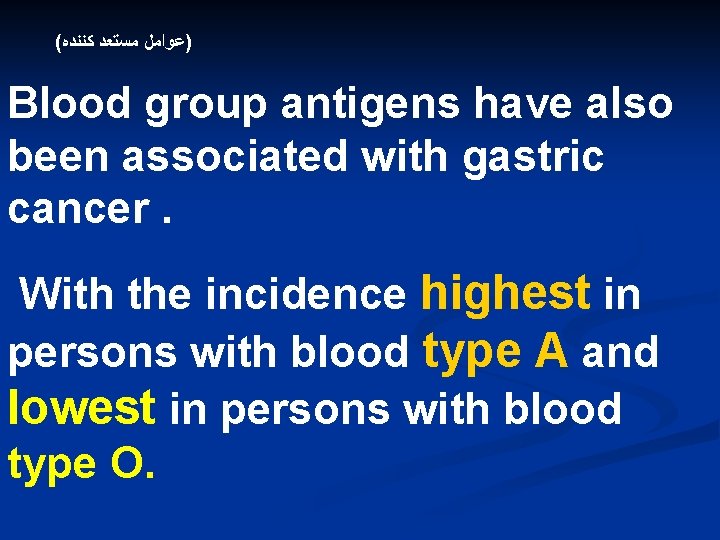 (عوامل مستعد کننده)

Blood group antigens have also been associated with gastric cancer .

With the incidence highest in persons with blood type A and lowest in persons with blood type O.